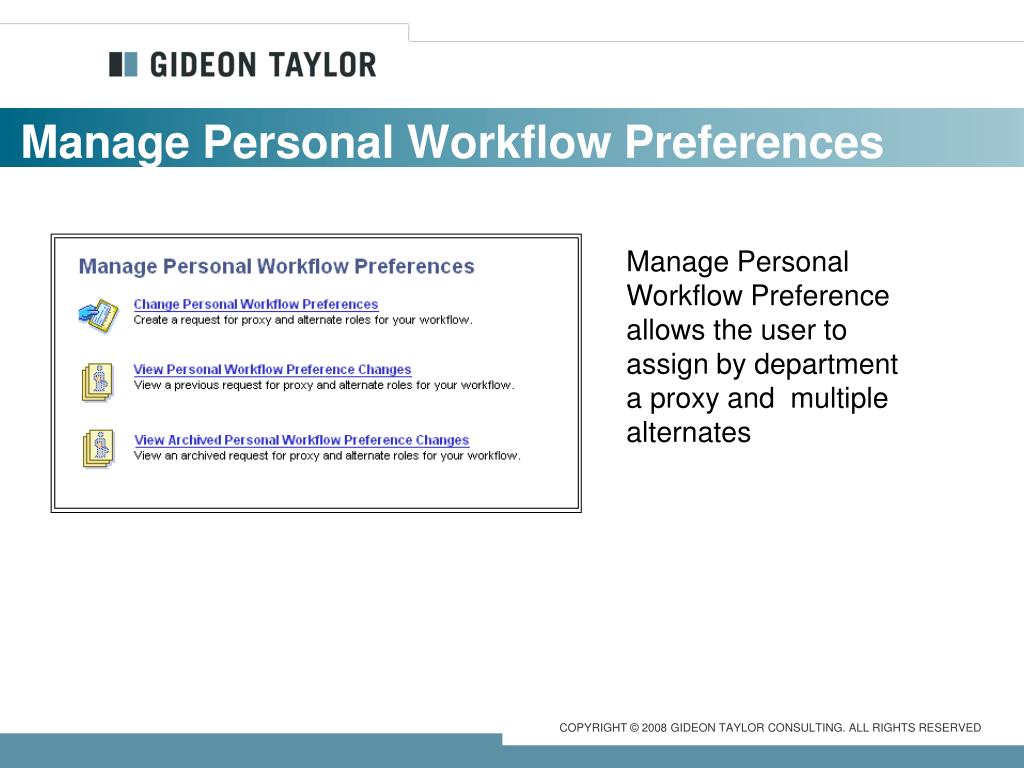 GIDEON TAYLOR

Manage Personal Workflow Preferences

Manage Personal Workflow Preferences

Change Personal Workflow Preferences
Create a request for proxy and alternate roles for your workflow.

View Personal Workflow Preference Changes
View a previous request for proxy and alternate roles for your workflow.

View Archived Personal Workflow Preference Changes
View an archived request for proxy and alternate roles for your workflow.

Manage Personal Workflow Preference allows the user to assign by department a proxy and multiple alternates

COPYRIGHT © 2008 GIDEON TAYLOR CONSULTING. ALL RIGHTS RESERVED